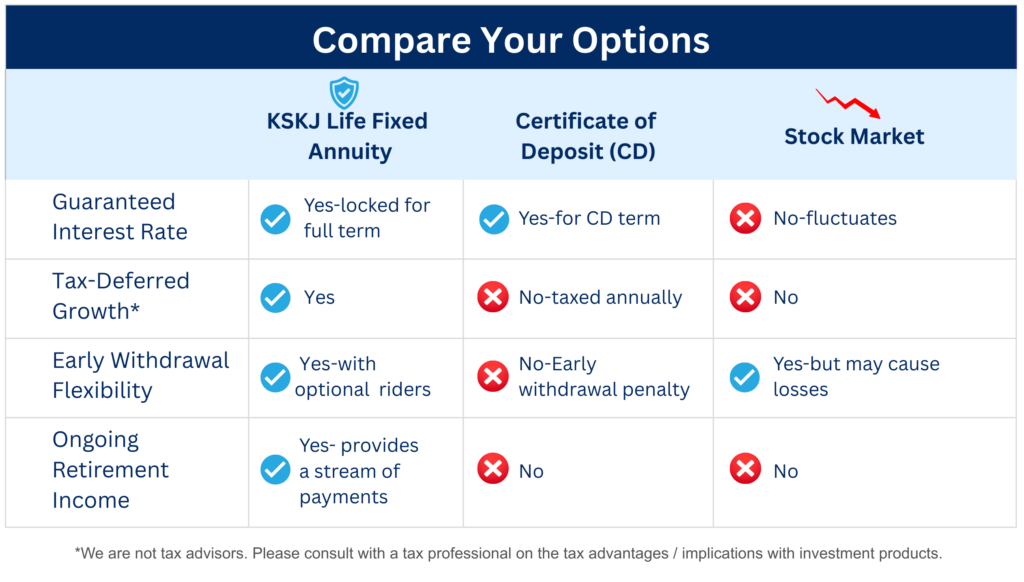 Compare Your Options

| | KSKJ Life Fixed Annuity | Certificate of Deposit (CD) | Stock Market |
|---|---|---|---|
| Guaranteed Interest Rate | Yes-locked for full term | Yes-for CD term | No-fluctuates |
| Tax-Deferred Growth* | Yes | No-taxed annually | No |
| Early Withdrawal Flexibility | Yes-with optional riders | No-Early withdrawal penalty | Yes-but may cause losses |
| Ongoing Retirement Income | Yes- provides a stream of payments | No | No |

*We are not tax advisors. Please consult with a tax professional on the tax advantages / implications with investment products.